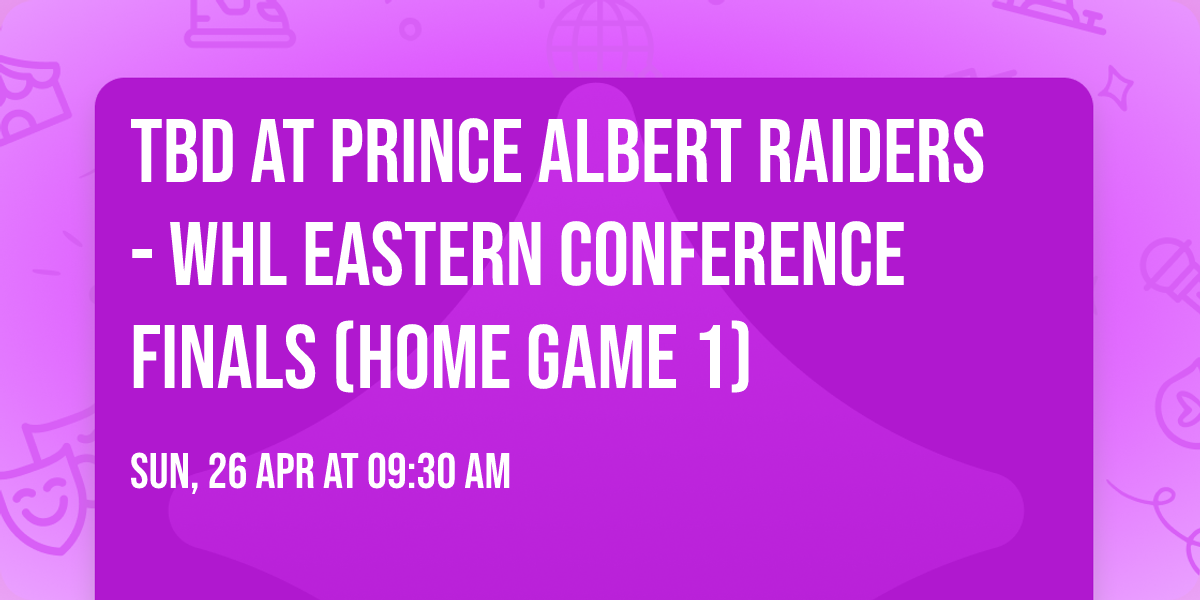 TBD AT PRINCE ALBERT RAIDERS - WHL EASTERN CONFERENCE FINALS (HOME GAME 1)

SUN, 26 APR AT 09:30 AM